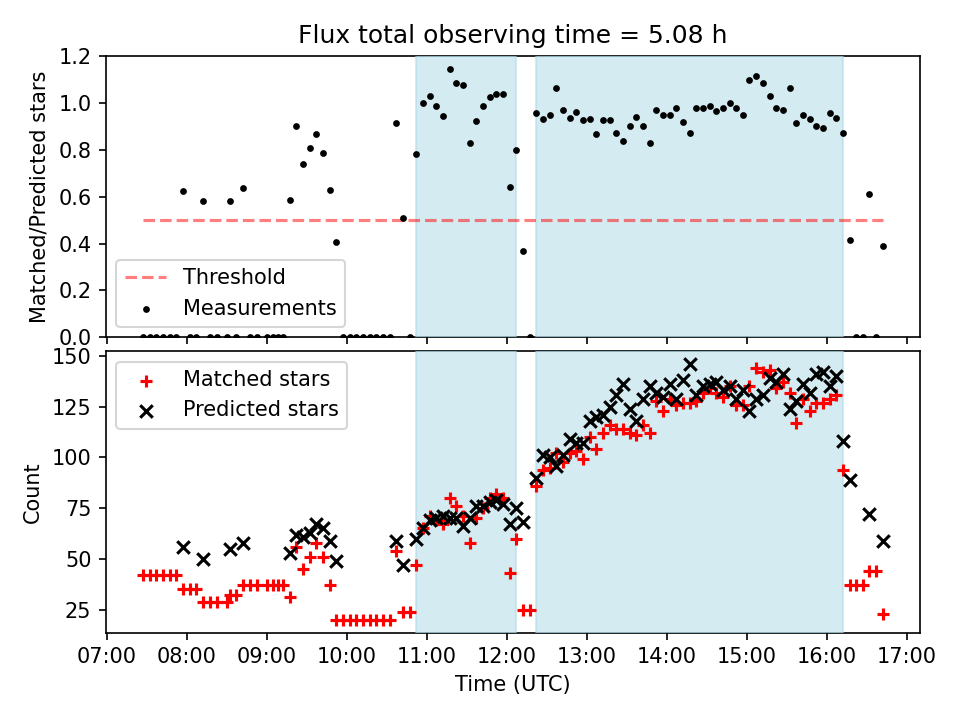 Flux total observing time = 5.08 h

Matched/Predicted stars

1.2
1.0
0.8
0.6
0.4
0.2
0.0

Threshold
Measurements

Count

150
125
100
75
50
25

Matched stars
Predicted stars

07:00 08:00 09:00 10:00 11:00 12:00 13:00 14:00 15:00 16:00 17:00

Time (UTC)